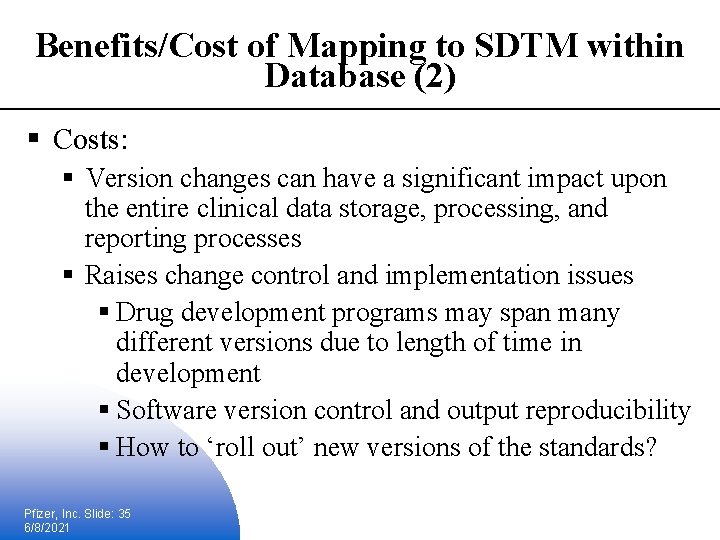 Benefits/Cost of Mapping to SDTM within Database (2)

▪ Costs:

▪ Version changes can have a significant impact upon the entire clinical data storage, processing, and reporting processes

▪ Raises change control and implementation issues

▪ Drug development programs may span many different versions due to length of time in development

▪ Software version control and output reproducibility

▪ How to ‘roll out’ new versions of the standards?

Pfizer, Inc. Slide: 35
6/8/2021